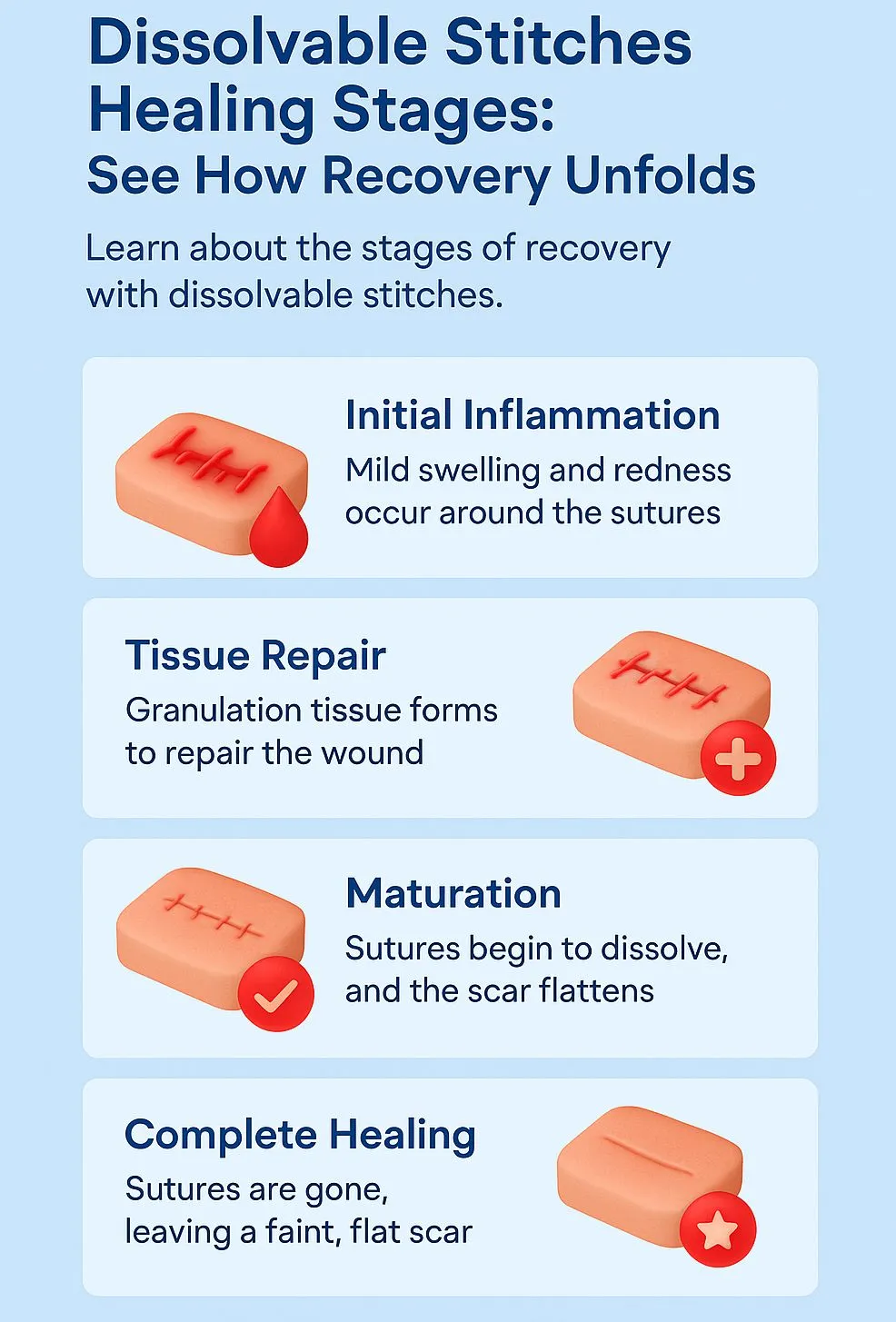 Dissolvable Stitches Healing Stages:
See How Recovery Unfolds

Learn about the stages of recovery with dissolvable stitches.

Initial Inflammation
Mild swelling and redness occur around the sutures

Tissue Repair
Granulation tissue forms to repair the wound

Maturation
Sutures begin to dissolve, and the scar flattens

Complete Healing
Sutures are gone, leaving a faint, flat scar